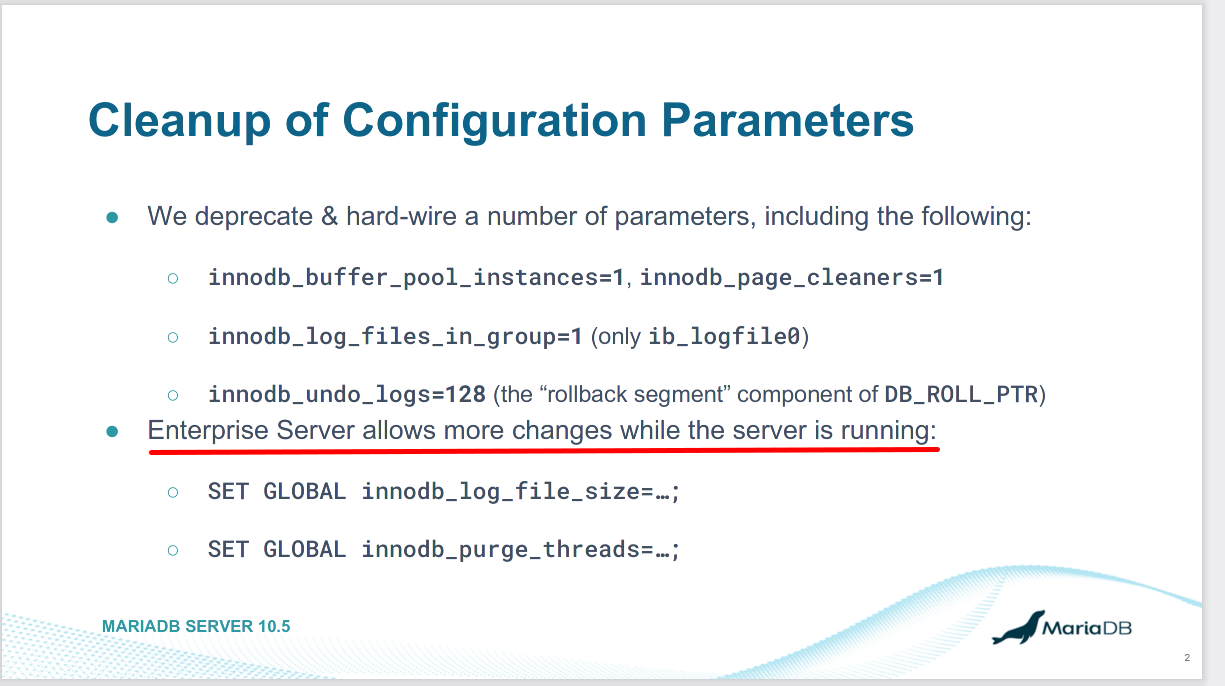 Cleanup of Configuration Parameters

● We deprecate & hard-wire a number of parameters, including the following:

○ innodb_buffer_pool_instances=1, innodb_page_cleaners=1

○ innodb_log_files_in_group=1 (only ib_logfile0)

○ innodb_undo_logs=128 (the “rollback segment” component of DB_ROLL_PTR)

● Enterprise Server allows more changes while the server is running:

○ SET GLOBAL innodb_log_file_size=…;

○ SET GLOBAL innodb_purge_threads=…;

MARIADB SERVER 10.5

MariaDB

2